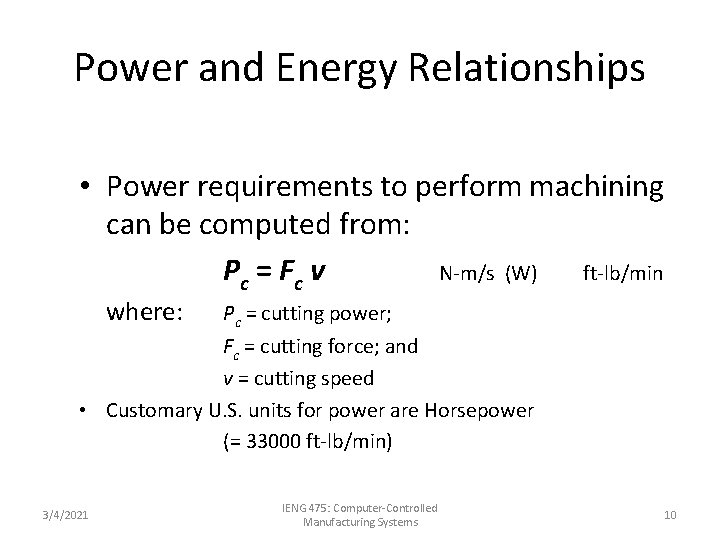 Power and Energy Relationships

• Power requirements to perform machining can be computed from:

$P_c = F_c v$ N-m/s (W) ft-lb/min

where: $P_c$ = cutting power;

$F_c$ = cutting force; and

$v$ = cutting speed

• Customary U.S. units for power are Horsepower (= 33000 ft-lb/min)

3/4/2021

IENG 475: Computer-Controlled Manufacturing Systems

10